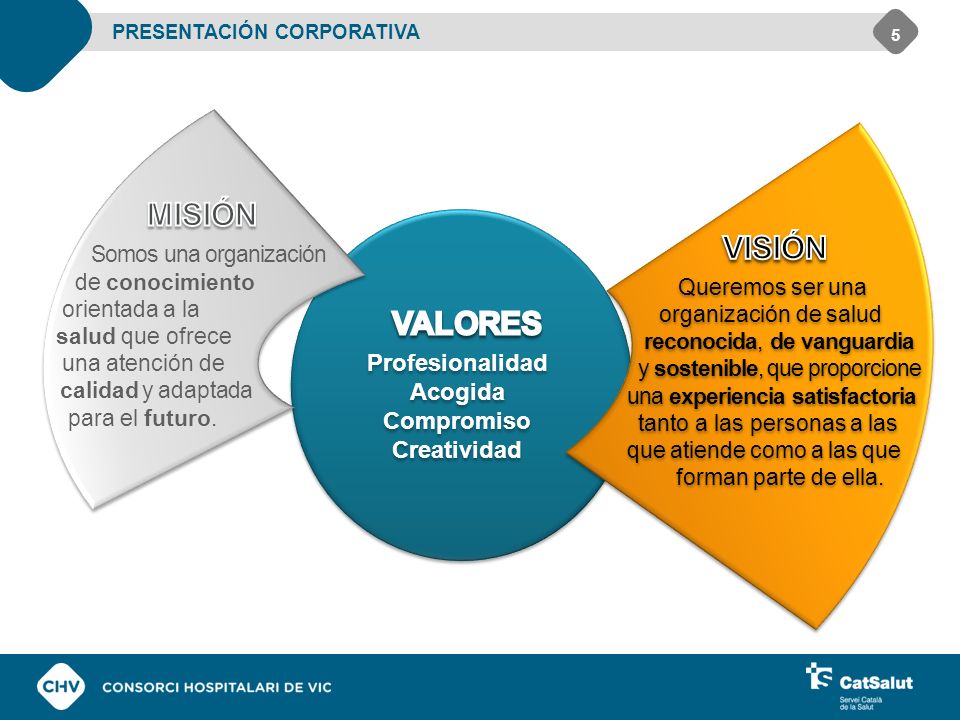 PRESENTACIÓN CORPORATIVA

5

MISIÓN

Somos una organización de conocimiento orientada a la salud que ofrece una atención de calidad y adaptada para el futuro.

VALORES

Profesionalidad
Acogida
Compromiso
Creatividad

VISIÓN

Queremos ser una organización de salud reconocida, de vanguardia y sostenible, que proporcione una experiencia satisfactoria tanto a las personas a las que atiende como a las que forman parte de ella.

CHV CONSORCI HOSPITALARI DE VIC

CatSalut
Servei Català de la Salut